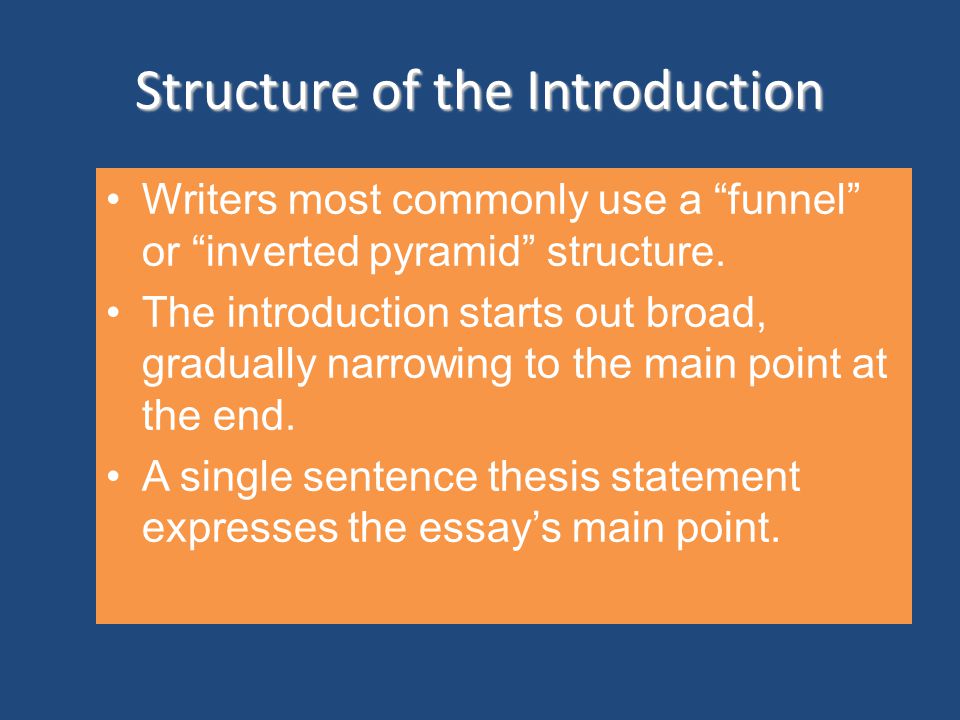 Structure of the Introduction

• Writers most commonly use a “funnel” or “inverted pyramid” structure.
• The introduction starts out broad, gradually narrowing to the main point at the end.
• A single sentence thesis statement expresses the essay’s main point.